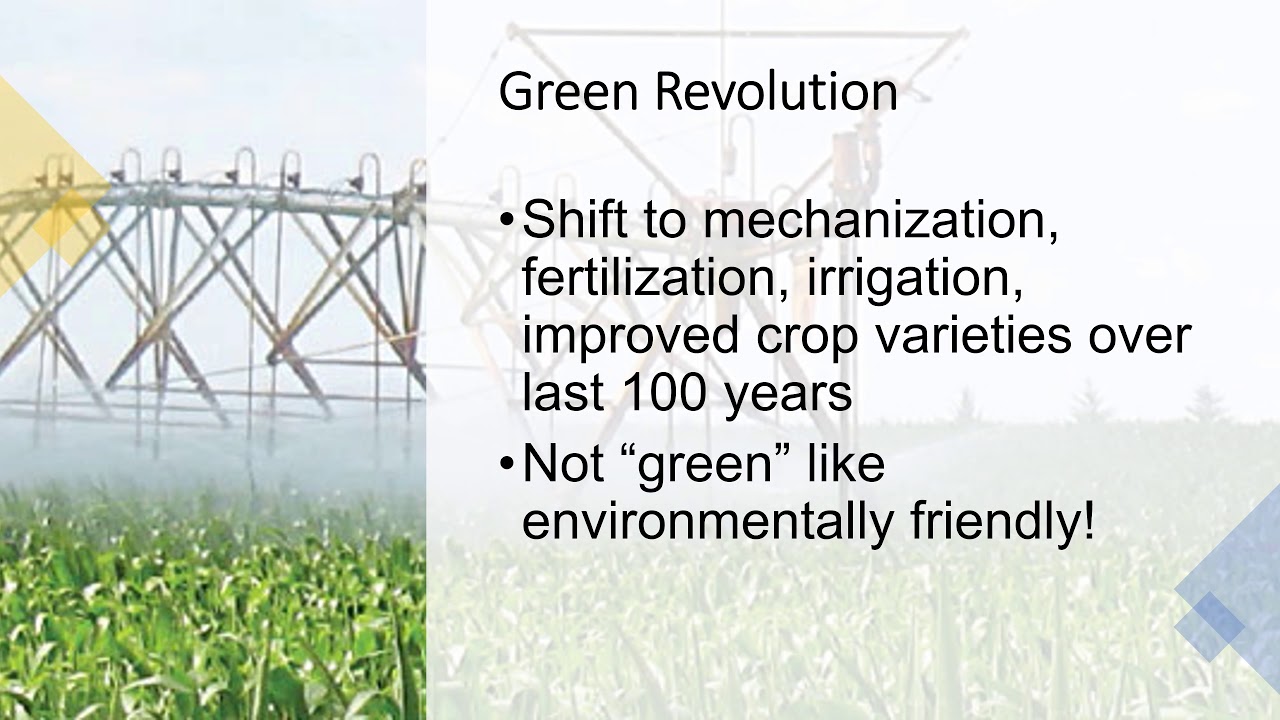 Green Revolution

• Shift to mechanization, fertilization, irrigation, improved crop varieties over last 100 years

• Not “green” like environmentally friendly!